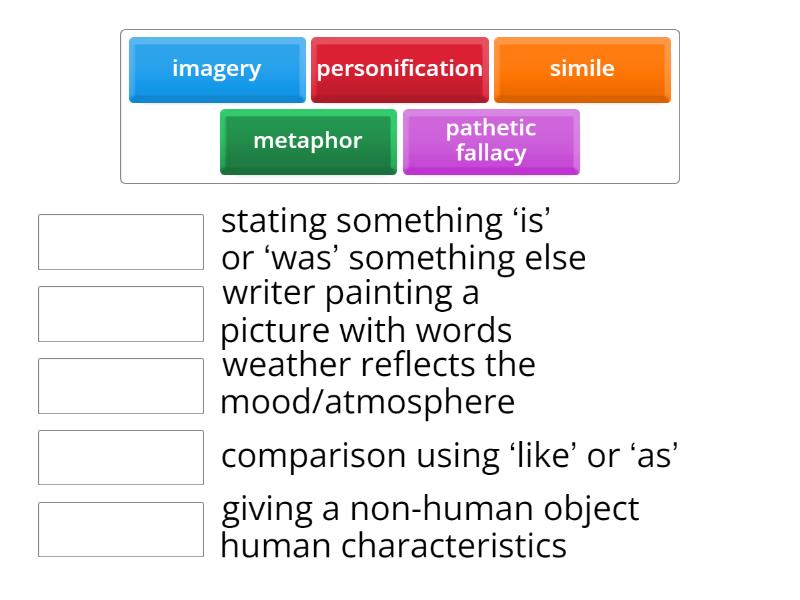 imagery
personification
simile
metaphor
pathetic fallacy

stating something ‘is’ or ‘was’ something else

writer painting a picture with words

weather reflects the mood/atmosphere

comparison using ‘like’ or ‘as’

giving a non-human object human characteristics